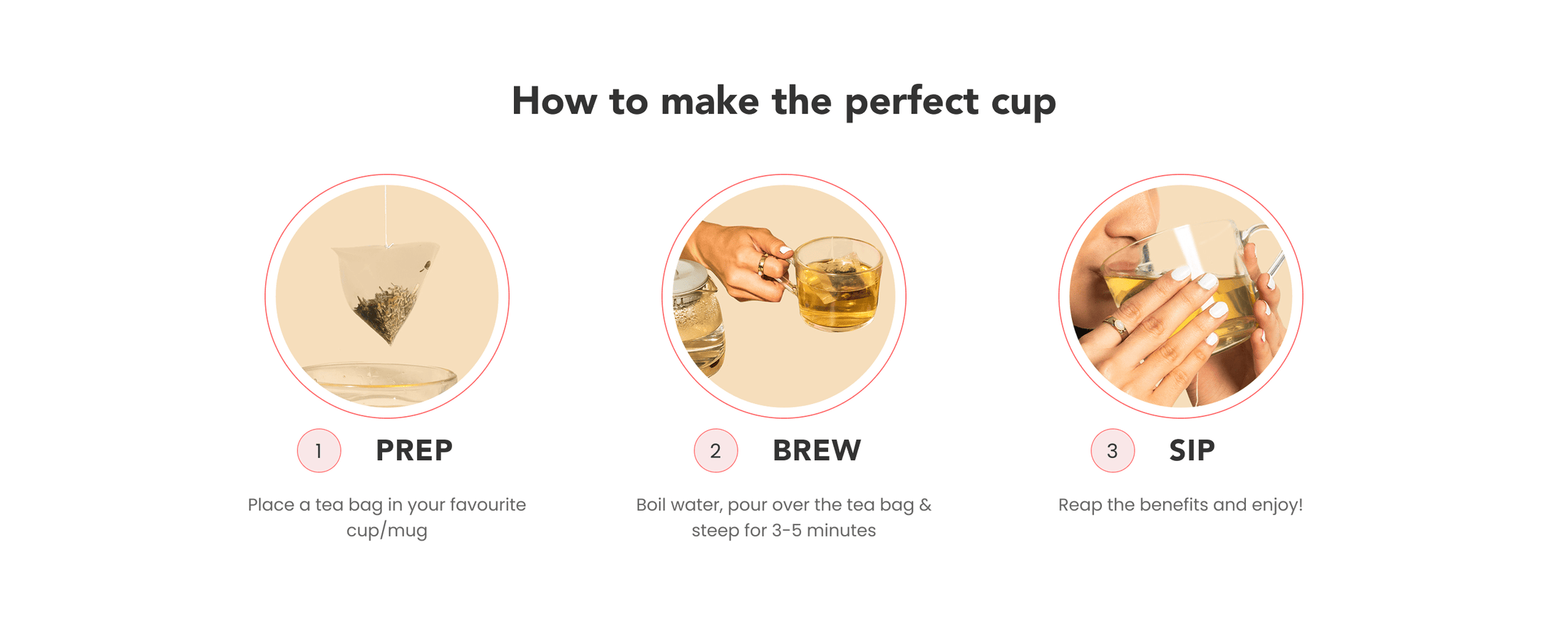 How to make the perfect cup

1 PREP

Place a tea bag in your favourite cup/mug

2 BREW

Boil water, pour over the tea bag & steep for 3-5 minutes

3 SIP

Reap the benefits and enjoy!